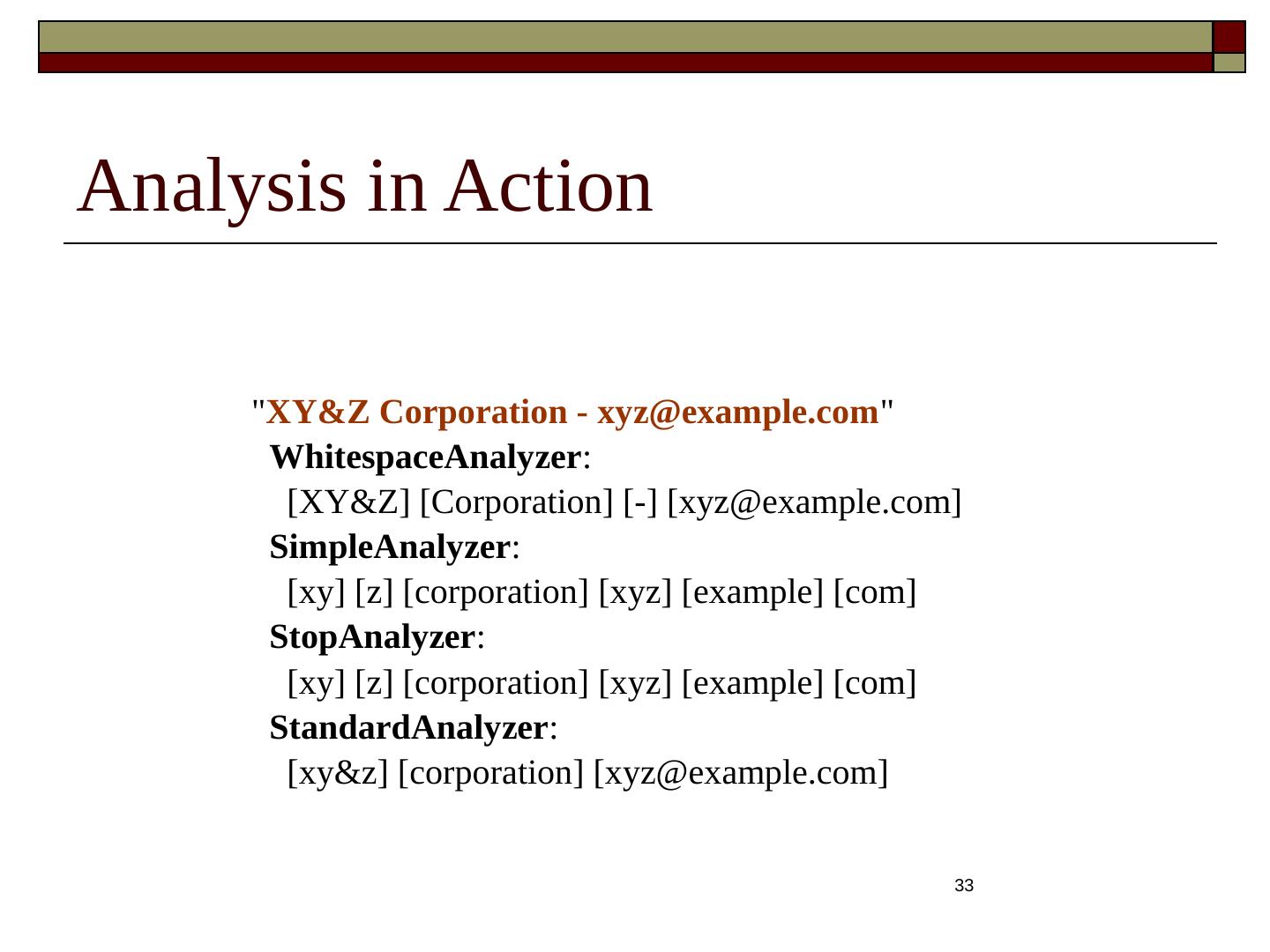 Analysis in Action

"XY&Z Corporation - xyz@example.com"
WhitespaceAnalyzer:
[XY&Z] [Corporation] [-] [xyz@example.com]
SimpleAnalyzer:
[xy] [z] [corporation] [xyz] [example] [com]
StopAnalyzer:
[xy] [z] [corporation] [xyz] [example] [com]
StandardAnalyzer:
[xy&z] [corporation] [xyz@example.com]

33